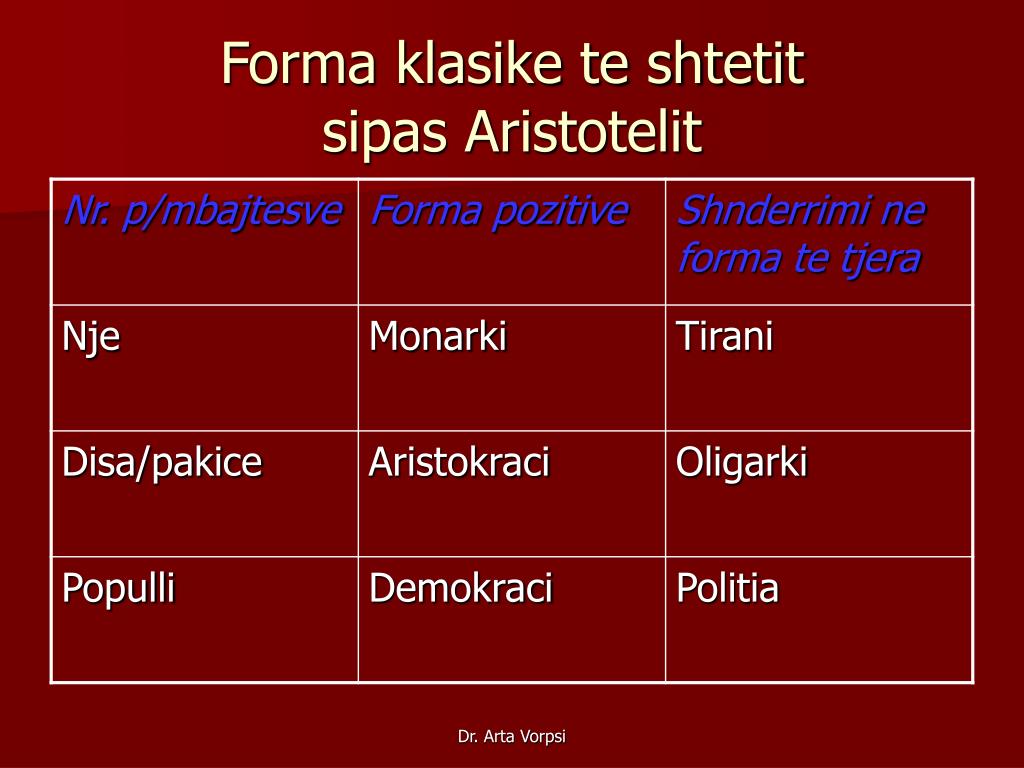 Forma klasike te shtetit sipas Aristotelit

| Nr. p/mbajtesve | Forma pozitive | Shnderrimi ne forma te tjera |
|---|---|---|
| Nje | Monarki | Tirani |
| Disa/pakice | Aristokraci | Oligarki |
| Populli | Demokraci | Politia |

Dr. Arta Vorpsi